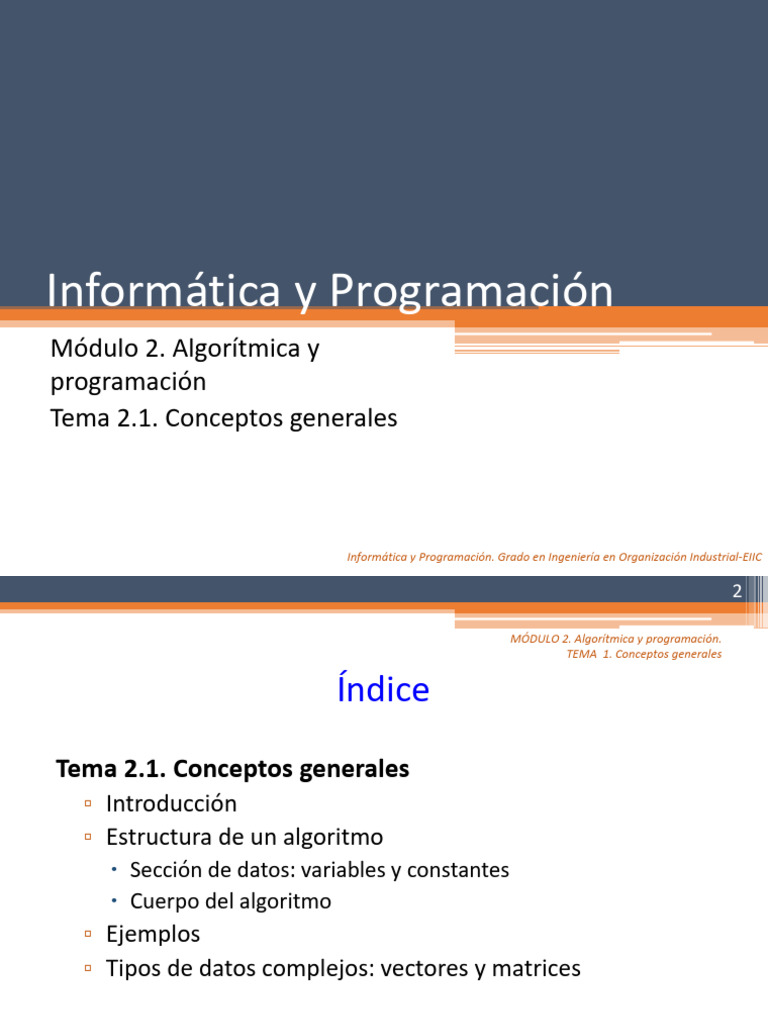 Informática y Programación

Módulo 2. Algorítmica y programación
Tema 2.1. Conceptos generales

Informática y Programación. Grado en Ingeniería en Organización Industrial-EIIC

2

MÓDULO 2. Algorítmica y programación.
TEMA 1. Conceptos generales

Índice

Tema 2.1. Conceptos generales
▫ Introducción
▫ Estructura de un algoritmo
• Sección de datos: variables y constantes
• Cuerpo del algoritmo
▫ Ejemplos
▫ Tipos de datos complejos: vectores y matrices